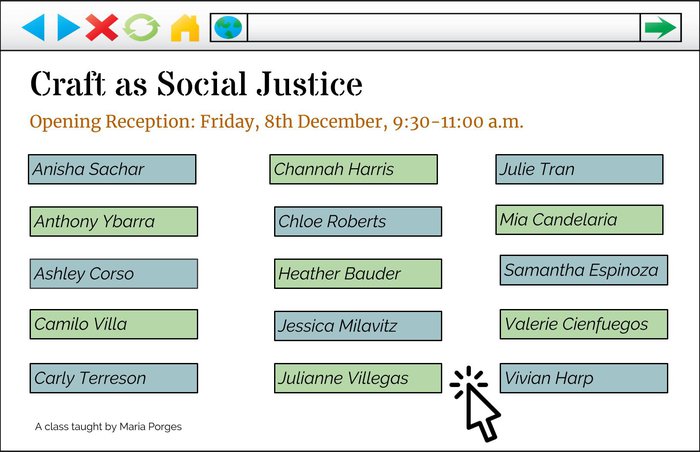 Craft as Social Justice

Opening Reception: Friday, 8th December, 9:30-11:00 a.m.

Anisha Sachar

Anthony Ybarra

Ashley Corso

Camilo Villa

Carly Terreson

Channah Harris

Chloe Roberts

Heather Bauder

Jessica Milavitz

Julianne Villegas

Julie Tran

Mia Candelaria

Samantha Espinoza

Valerie Cienfuegos

Vivian Harp

A class taught by Maria Porges